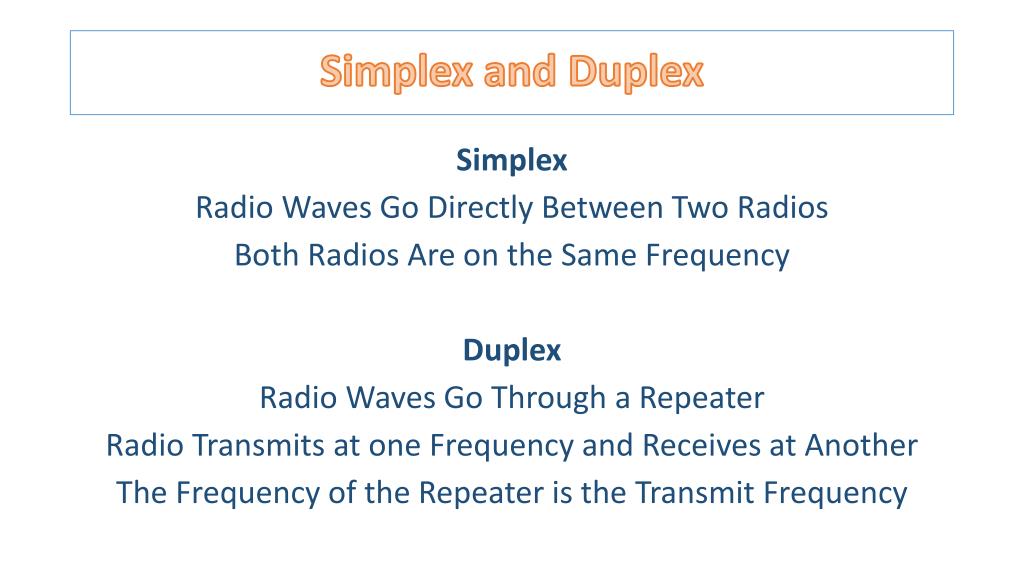 Simplex and Duplex

Simplex
Radio Waves Go Directly Between Two Radios
Both Radios Are on the Same Frequency

Duplex
Radio Waves Go Through a Repeater
Radio Transmits at one Frequency and Receives at Another
The Frequency of the Repeater is the Transmit Frequency